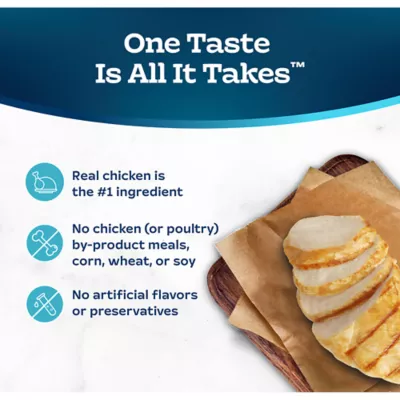 One Taste Is All It Takes™

Real chicken is the #1 ingredient

No chicken (or poultry) by-product meals, corn, wheat, or soy

No artificial flavors or preservatives